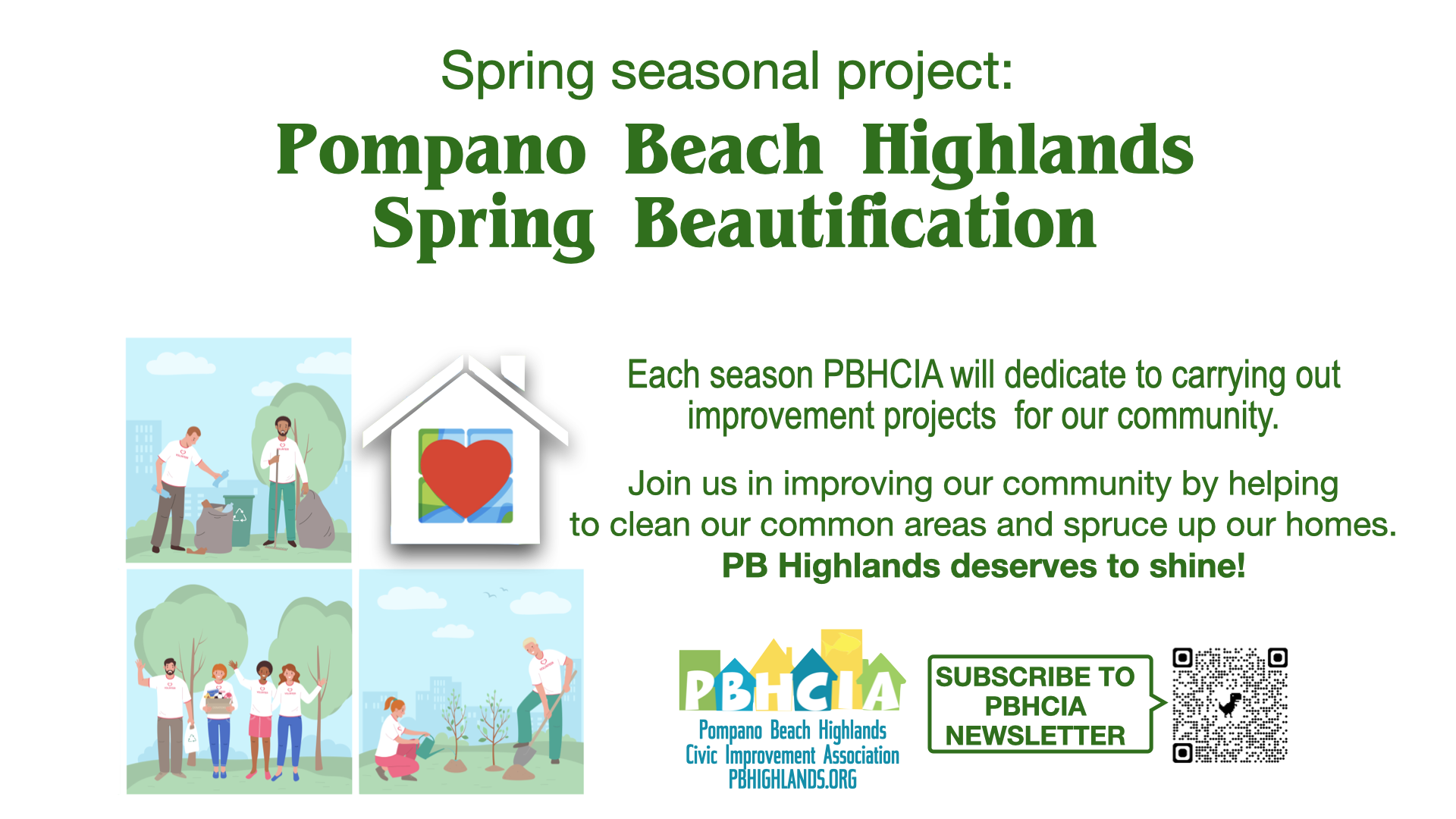 Spring seasonal project:

Pompano Beach Highlands Spring Beautification

Each season PBHCIA will dedicate to carrying out improvement projects for our community.

Join us in improving our community by helping to clean our common areas and spruce up our homes.
PB Highlands deserves to shine!

PBHCIA
Pompano Beach Highlands
Civic Improvement Association
PBHIGHLANDS.ORG

SUBSCRIBE TO PBHCIA NEWSLETTER